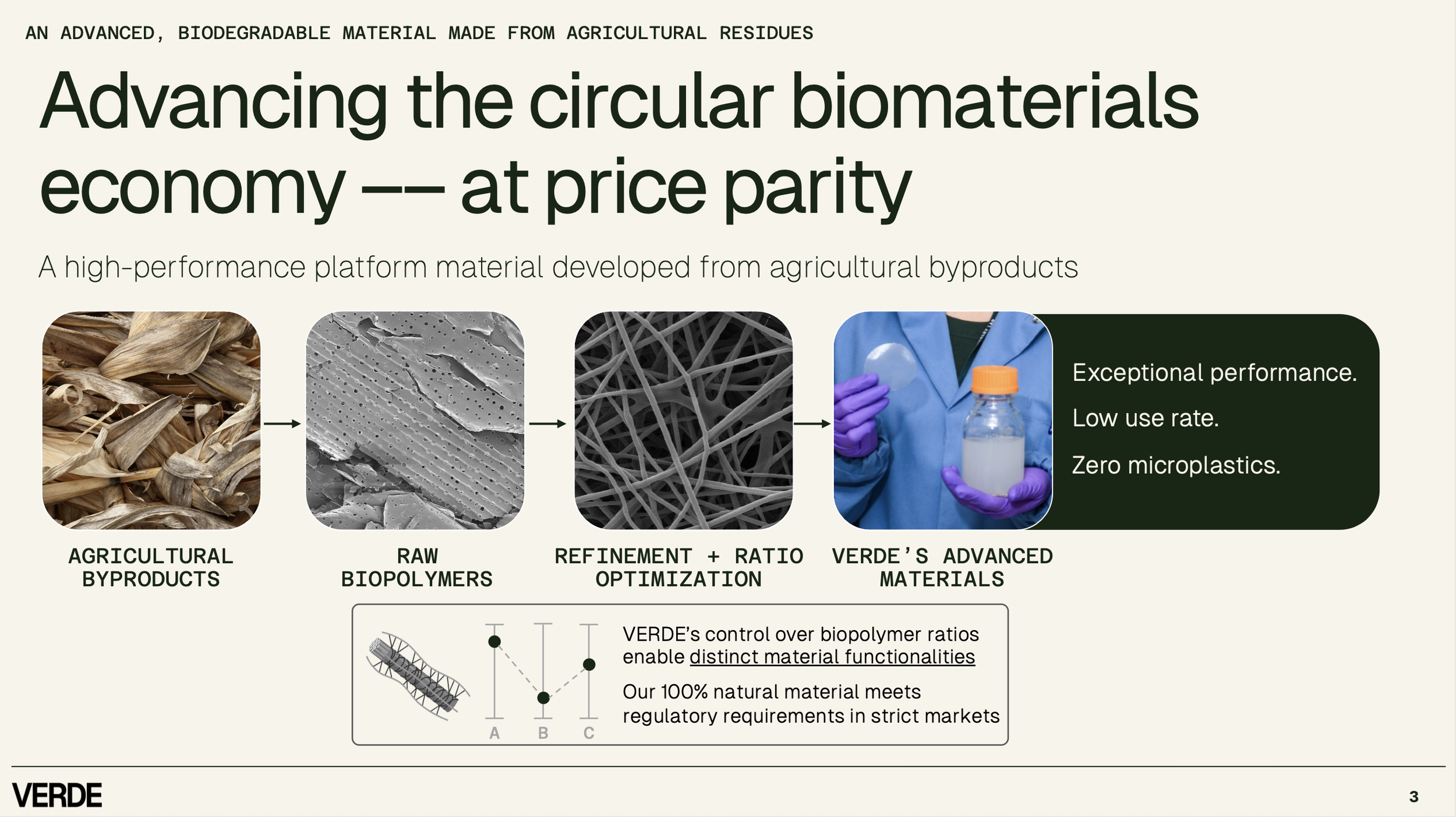 AN ADVANCED, BIODEGRADABLE MATERIAL MADE FROM AGRICULTURAL RESIDUES

Advancing the circular biomaterials economy –– at price parity

A high-performance platform material developed from agricultural byproducts

Exceptional performance.

Low use rate.

Zero microplastics.

AGRICULTURAL BYPRODUCTS

RAW BIOPOLYMERS

REFINEMENT + RATIO OPTIMIZATION

VERDE'S ADVANCED MATERIALS

A B C

VERDE's control over biopolymer ratios enable distinct material functionalities

Our 100% natural material meets regulatory requirements in strict markets

VERDE

3